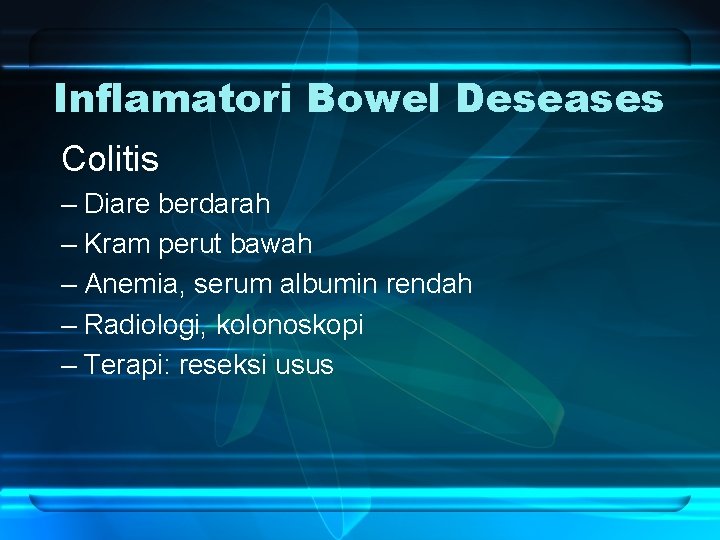 Inflamatori Bowel Deseases

Colitis

– Diare berdarah
– Kram perut bawah
– Anemia, serum albumin rendah
– Radiologi, kolonoskopi
– Terapi: reseksi usus